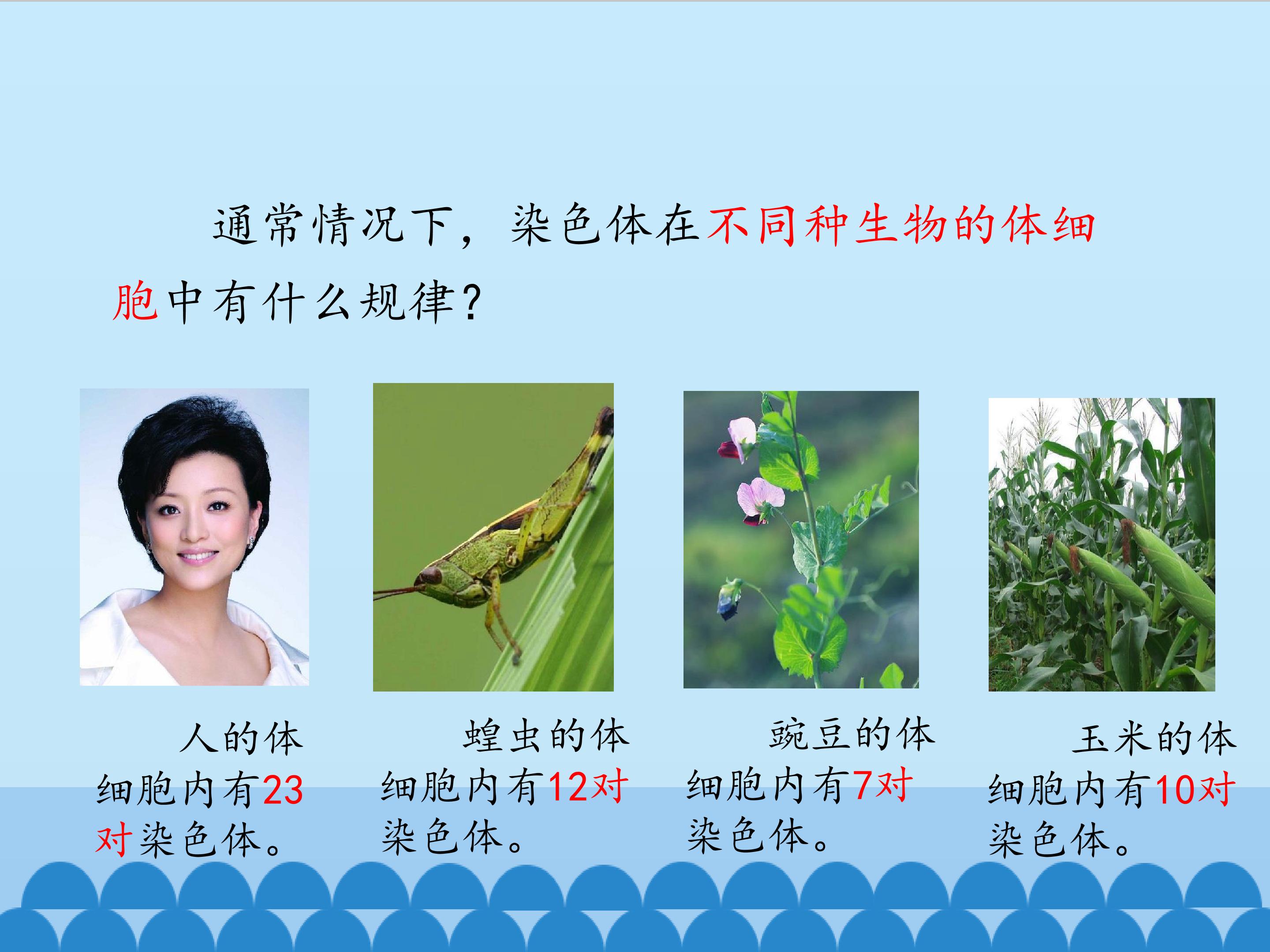 通常情况下，染色体在不同种生物的体细胞中有什么规律？

人的体细胞内有23对染色体。

蝗虫的体细胞内有12对染色体。

豌豆的体细胞内有7对染色体。

玉米的体细胞内有10对染色体。